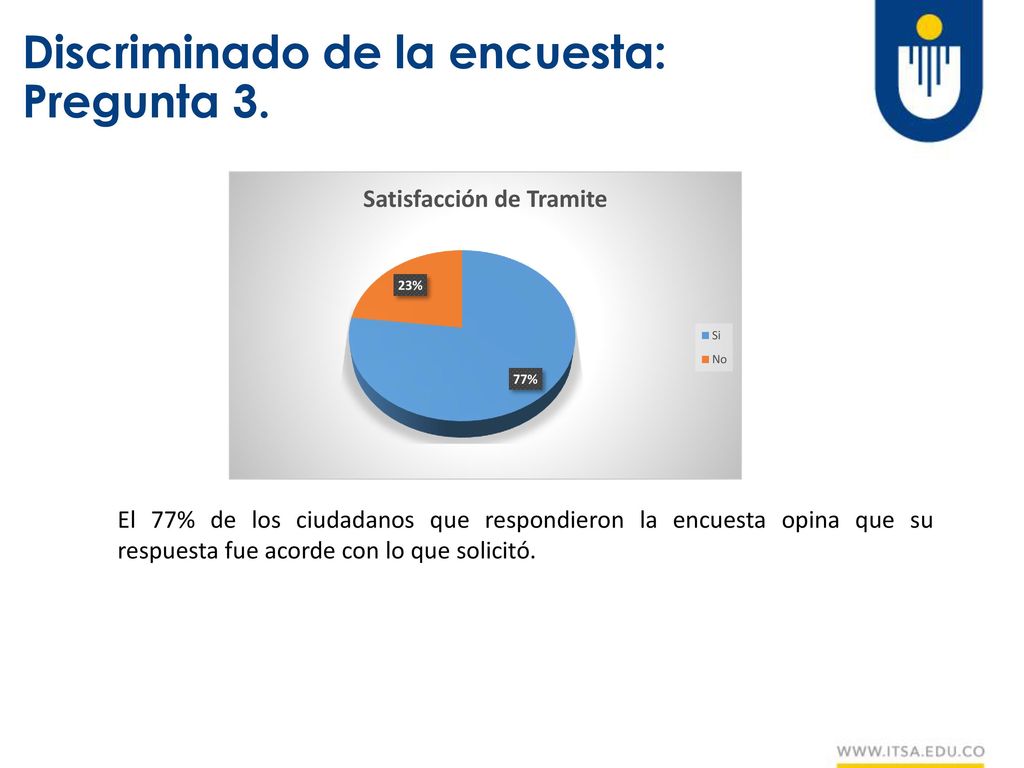 Discriminado de la encuesta: Pregunta 3.

Satisfacción de Tramite

23%

77%

Si
No

El 77% de los ciudadanos que respondieron la encuesta opina que su respuesta fue acorde con lo que solicitó.

WWW.ITSA.EDU.CO